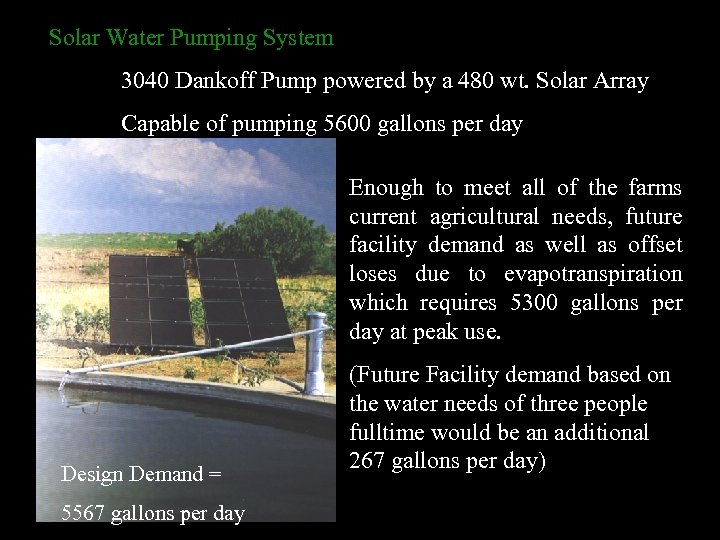 Solar Water Pumping System

3040 Dankoff Pump powered by a 480 wt. Solar Array

Capable of pumping 5600 gallons per day

Enough to meet all of the farms current agricultural needs, future facility demand as well as offset loses due to evapotranspiration which requires 5300 gallons per day at peak use.

(Future Facility demand based on the water needs of three people fulltime would be an additional 267 gallons per day)

Design Demand =

5567 gallons per day